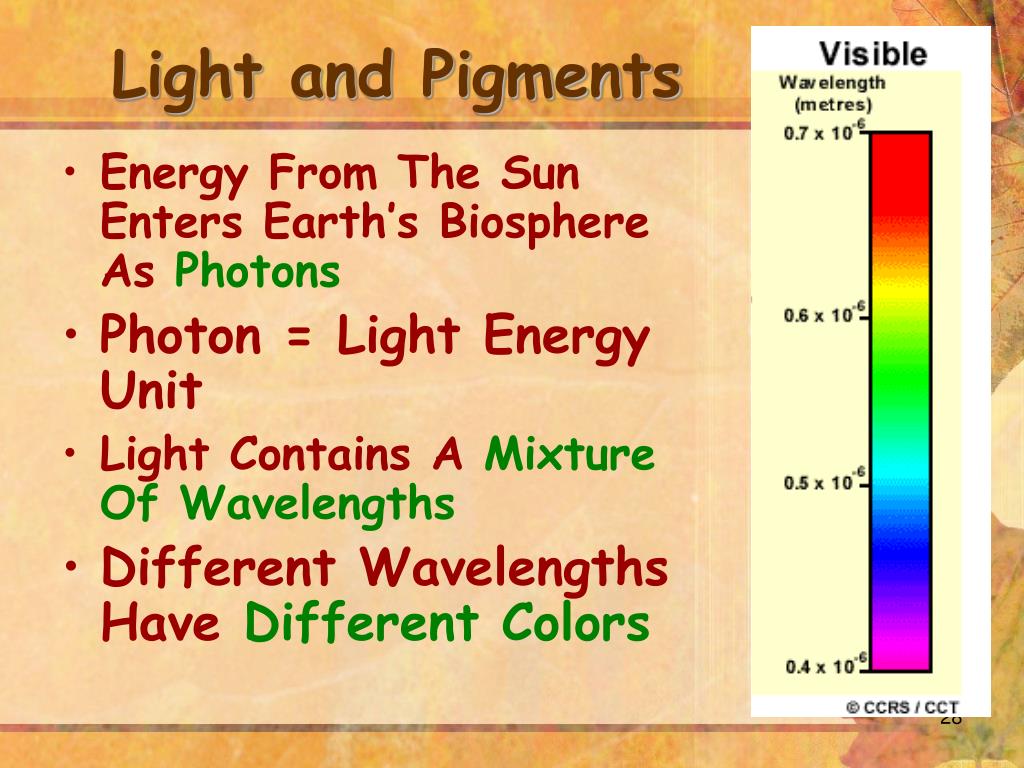 Light and Pigments

• Energy From The Sun Enters Earth's Biosphere As Photons

• Photon = Light Energy Unit

• Light Contains A Mixture Of Wavelengths

• Different Wavelengths Have Different Colors

Visible

Wavelength (metres)

$0.7 \times 10^{-6}$

$0.6 \times 10^{-6}$

$0.5 \times 10^{-6}$

$0.4 \times 10^{-6}$

© CCRS / CCT

28